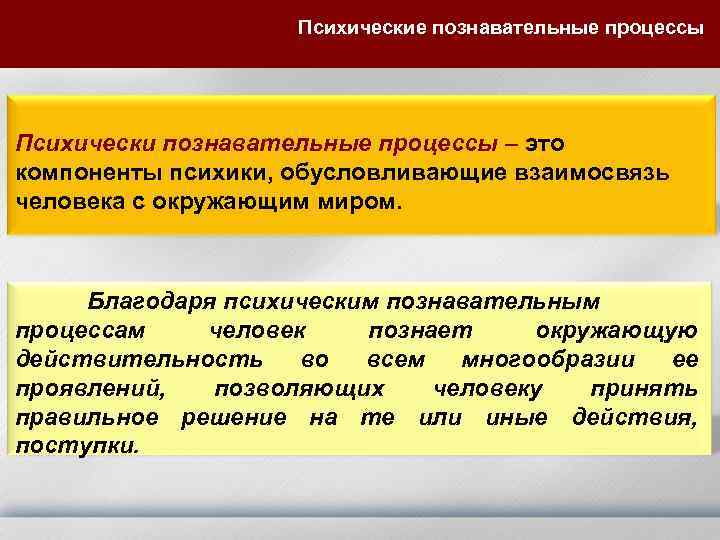 Психические познавательные процессы

Психически познавательные процессы – это компоненты психики, обусловливающие взаимосвязь человека с окружающим миром.

Благодаря психическим познавательным процессам человек познает окружающую действительность во всем многообразии ее проявлений, позволяющих человеку принять правильное решение на те или иные действия, поступки.